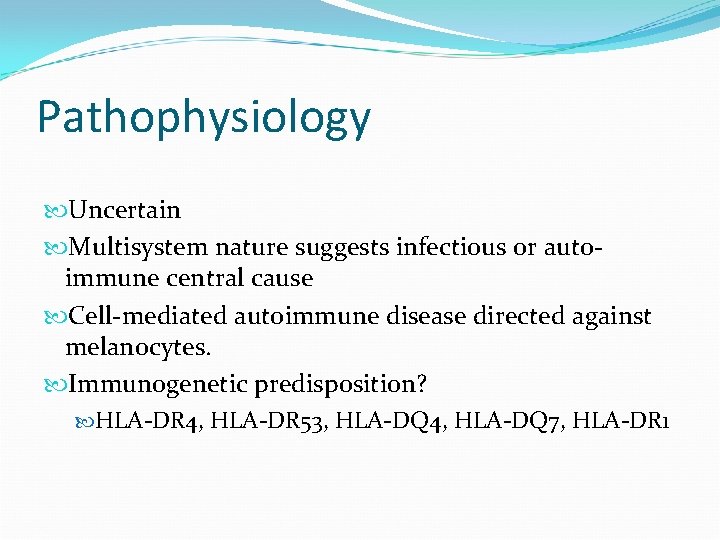 Pathophysiology

Uncertain

Multisystem nature suggests infectious or auto-immune central cause

Cell-mediated autoimmune disease directed against melanocytes.

Immunogenetic predisposition?

HLA-DR4, HLA-DR53, HLA-DQ4, HLA-DQ7, HLA-DR1